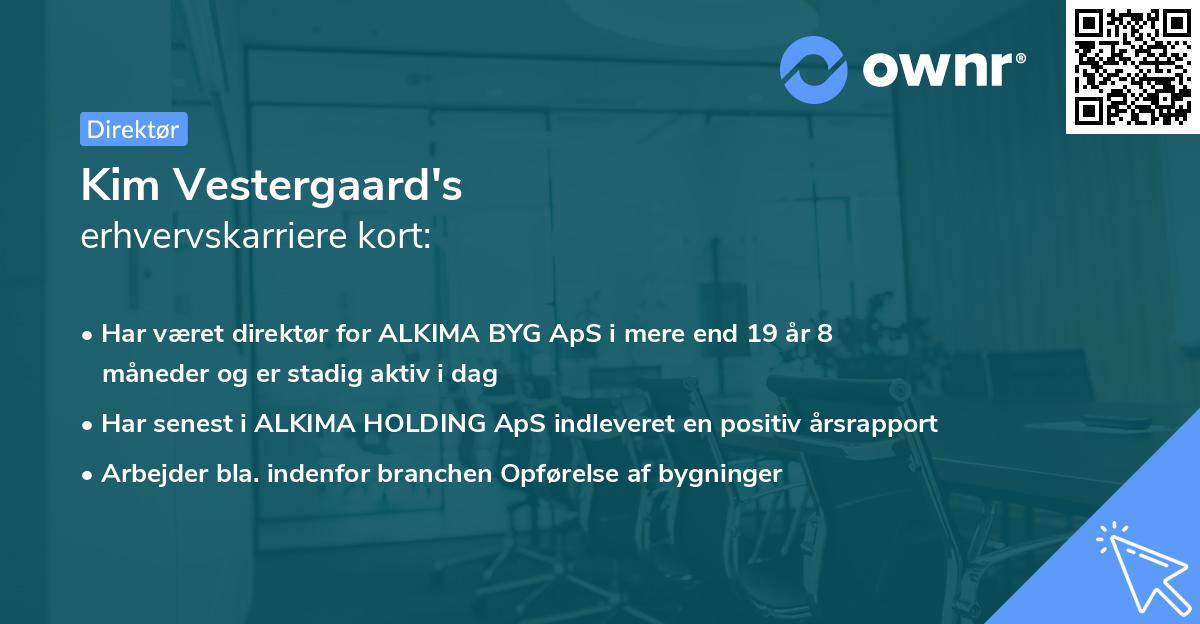 ownr®

Direktør

Kim Vestergaard's
erhvervskarriere kort:

• Har været direktør for ALKIMA BYG ApS i mere end 19 år 8 måneder og er stadig aktiv i dag
• Har senest i ALKIMA HOLDING ApS indleveret en positiv årsrapport
• Arbejder bla. indenfor branchen Opførelse af bygninger